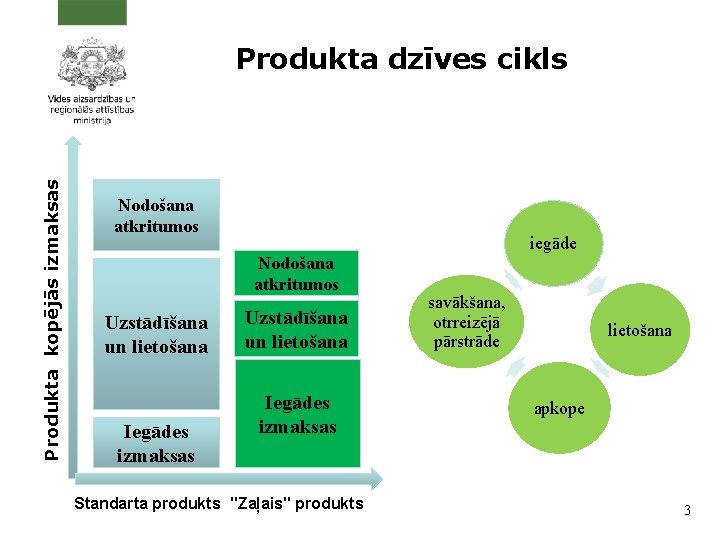 Vides aizsardzības un reģionālās attīstības ministrija

Produkta dzīves cikls

Produkta kopējās izmaksas

Nodošana atkritumos

Uzstādīšana un lietošana

Iegādes izmaksas

Nodošana atkritumos

Uzstādīšana un lietošana

Iegādes izmaksas

Standarta produkts "Zaļais" produkts

iegāde

lietošana

apkope

savākšana, otrreizējā pārstrāde

3